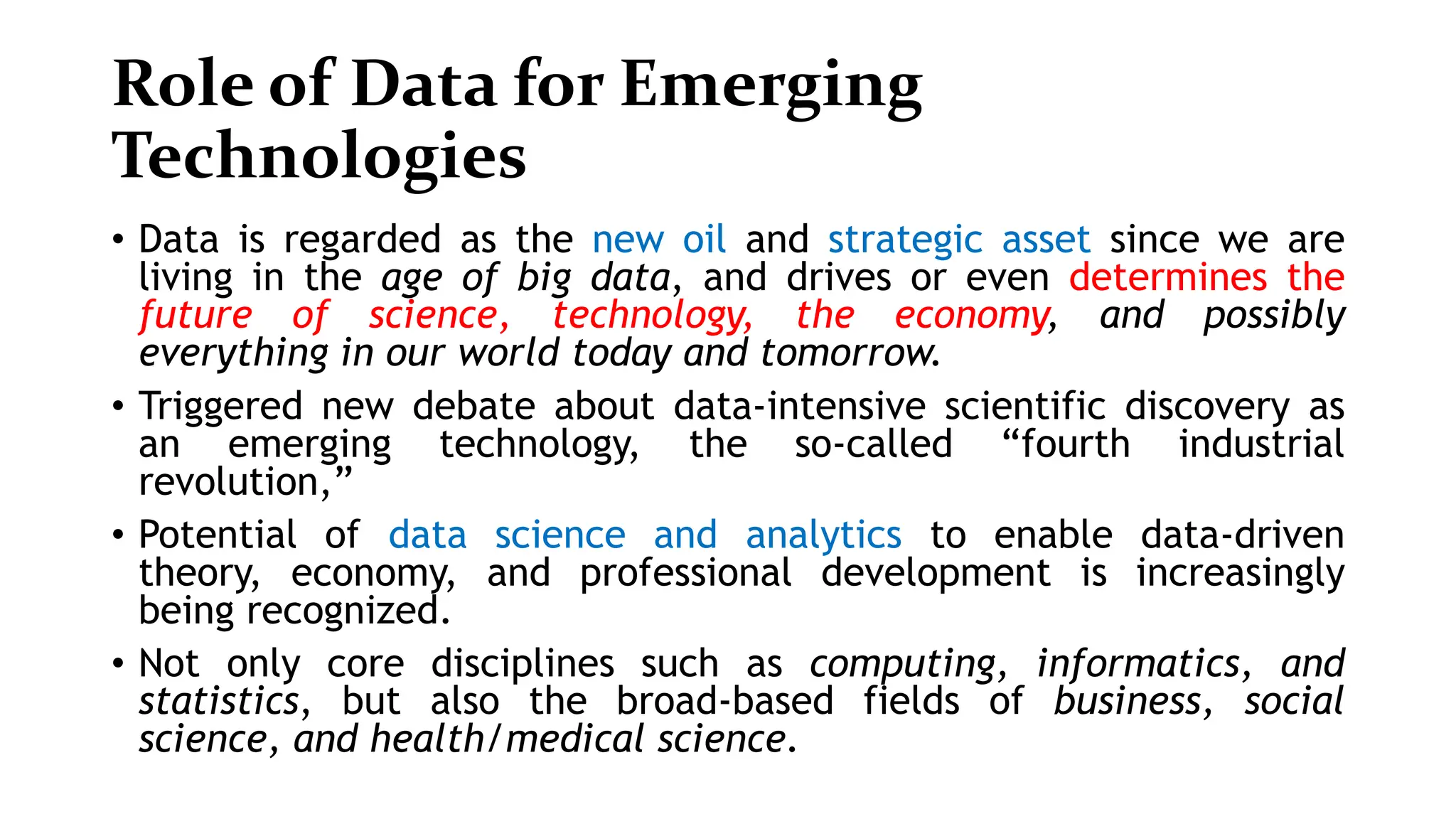 Role of Data for Emerging Technologies

• Data is regarded as the new oil and strategic asset since we are living in the age of big data, and drives or even determines the future of science, technology, the economy, and possibly everything in our world today and tomorrow.

• Triggered new debate about data-intensive scientific discovery as an emerging technology, the so-called “fourth industrial revolution,”

• Potential of data science and analytics to enable data-driven theory, economy, and professional development is increasingly being recognized.

• Not only core disciplines such as computing, informatics, and statistics, but also the broad-based fields of business, social science, and health/medical science.